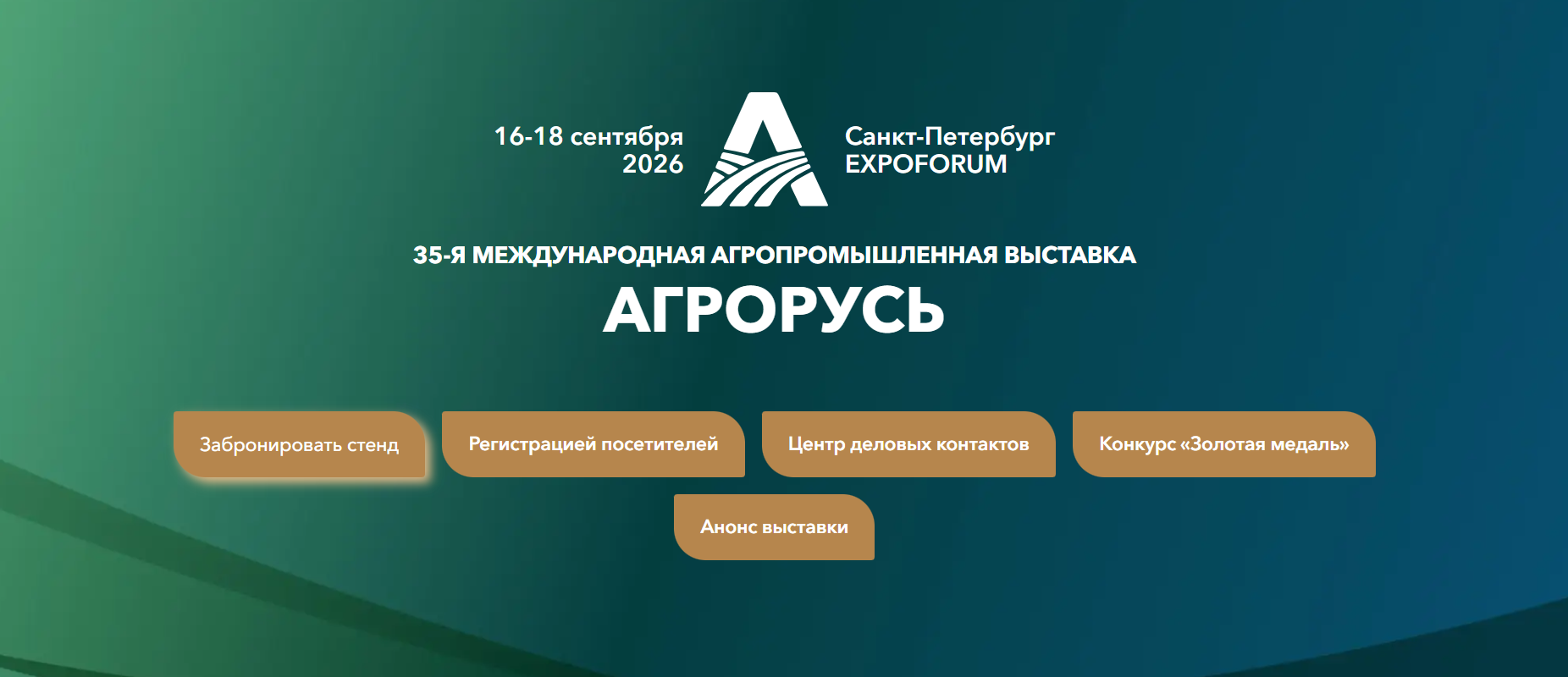 16-18 сентября
2026

Санкт-Петербург
EXPOFORUM

35-Я МЕЖДУНАРОДНАЯ АГРОПРОМЫШЛЕННАЯ ВЫСТАВКА

АГРОРУСЬ

Забронировать стенд

Регистрацией посетителей

Центр деловых контактов

Конкурс «Золотая медаль»

Анонс выставки